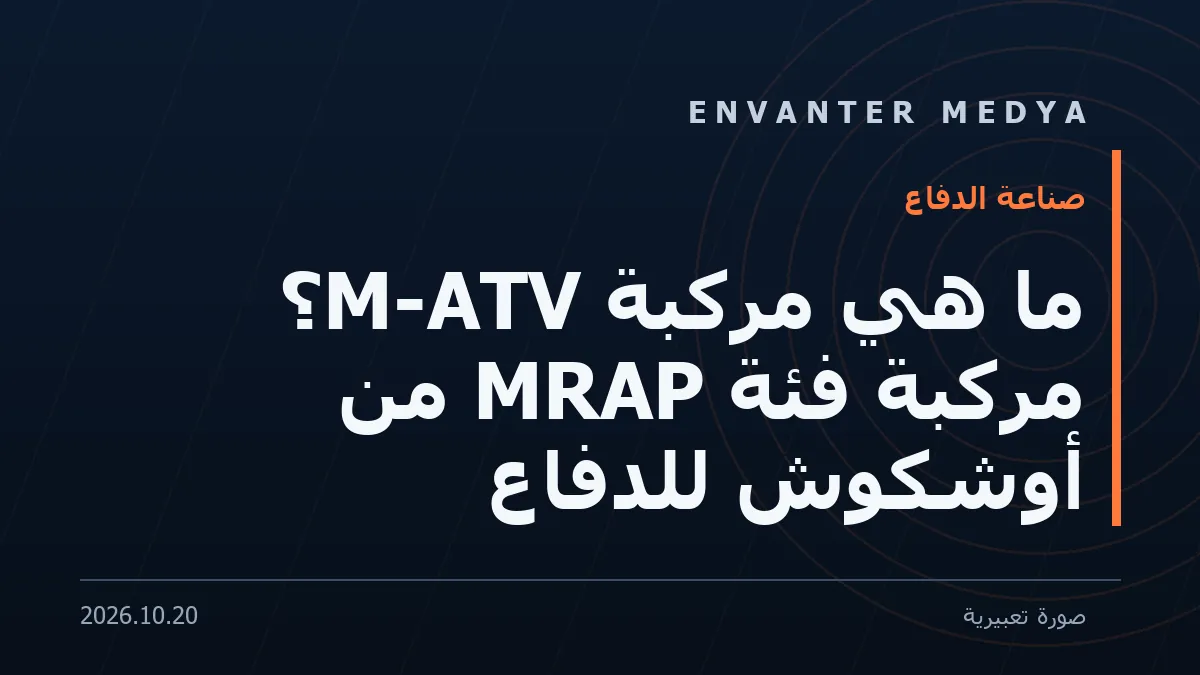 ENVANTER MEDYA

صناعة الدفاع

ما هي مركبة M-ATV؟ مركبة فئة MRAP من أوشكوش للدفاع

صورة تعبيرية

2026.10.20